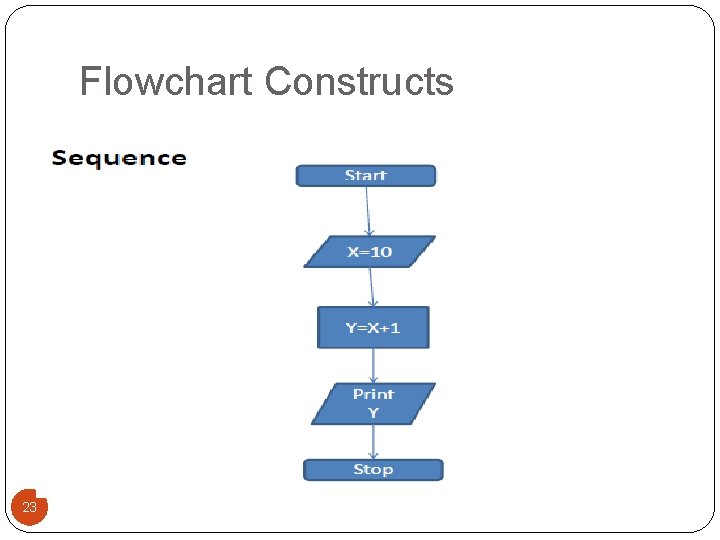 Flowchart Constructs

Sequence

Start

X=10

Y=X+1

Print
Y

Stop

23